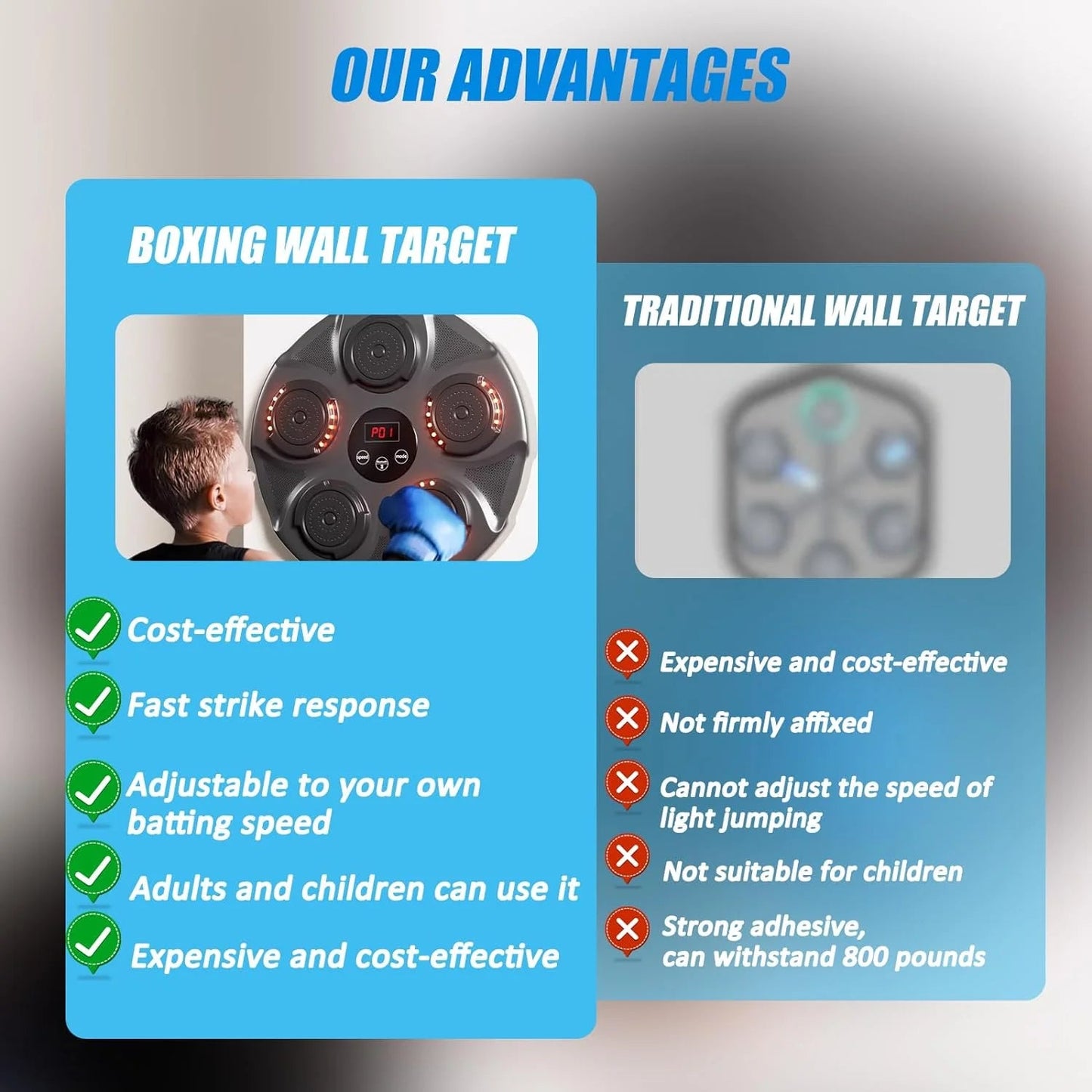 OUR ADVANTAGES

BOXING WALL TARGET

P01

speed

mode

Cost-effective

Fast strike response

Adjustable to your own batting speed

Adults and children can use it

Expensive and cost-effective

TRADITIONAL WALL TARGET

Expensive and cost-effective

Not firmly affixed

Cannot adjust the speed of light jumping

Not suitable for children

Strong adhesive, can withstand 800 pounds